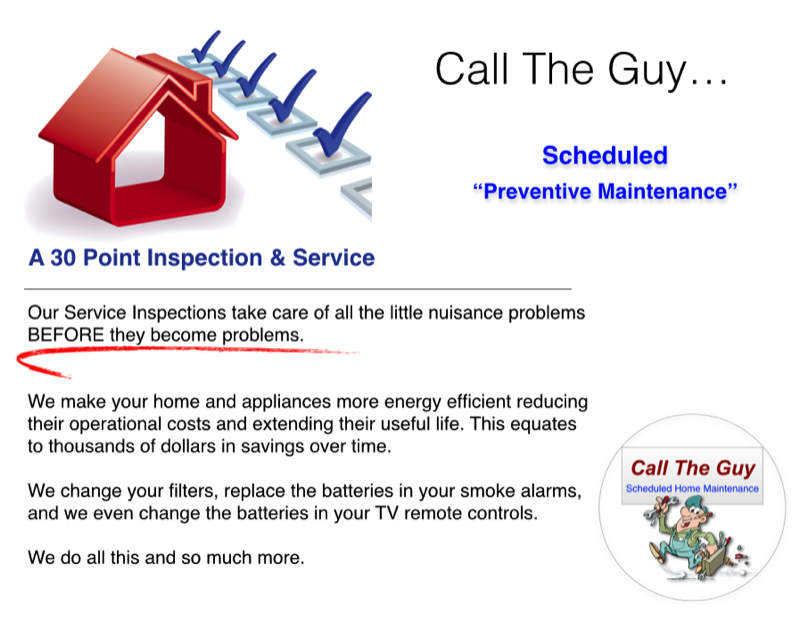 Call The Guy…

Scheduled

“Preventive Maintenance”

A 30 Point Inspection & Service

Our Service Inspections take care of all the little nuisance problems BEFORE they become problems.

We make your home and appliances more energy efficient reducing their operational costs and extending their useful life. This equates to thousands of dollars in savings over time.

We change your filters, replace the batteries in your smoke alarms, and we even change the batteries in your TV remote controls.

We do all this and so much more.

Call The Guy
Scheduled Home Maintenance